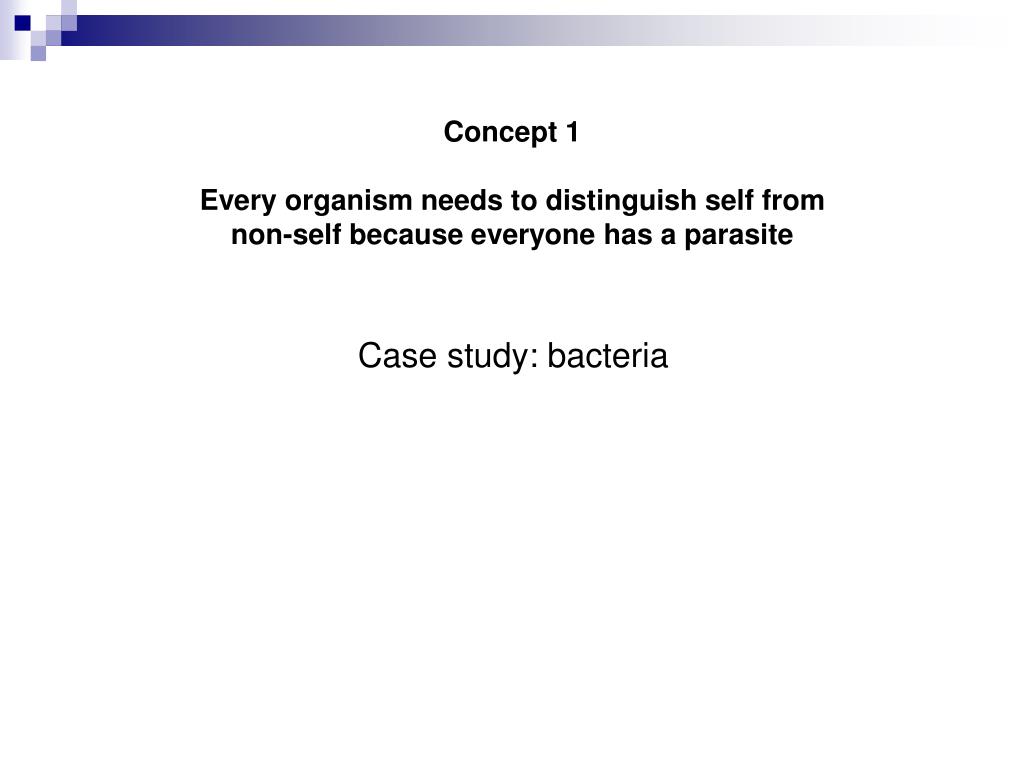 Concept 1

Every organism needs to distinguish self from non-self because everyone has a parasite

Case study: bacteria